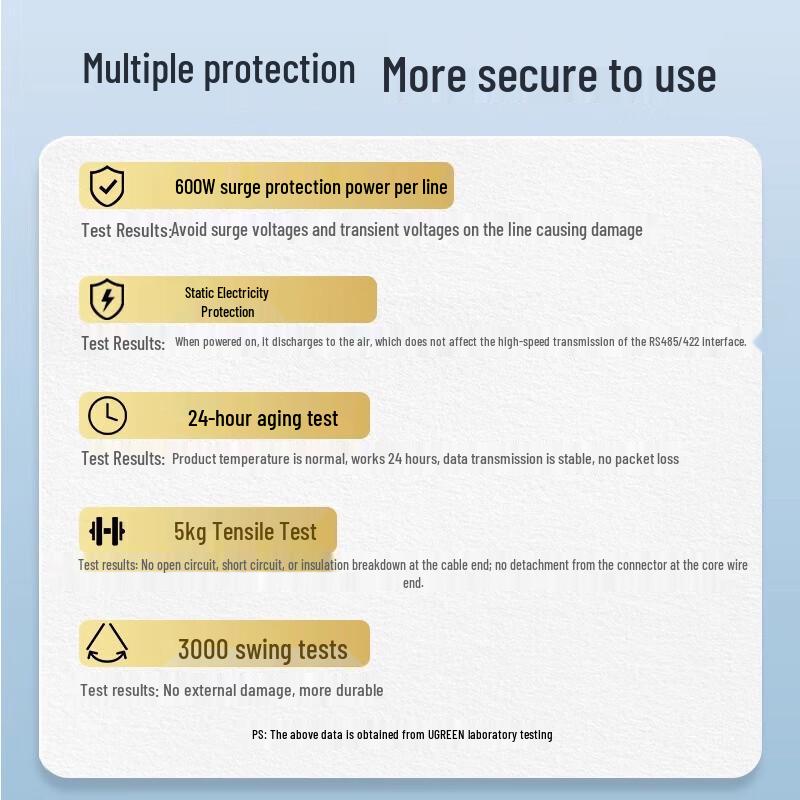 Multiple protection More secure to use

600W surge protection power per line

Test Results:Avoid surge voltages and transient voltages on the line causing damage

Static Electricity Protection

Test Results: When powered on, it discharges to the air, which does not affect the high-speed transmission of the RS485/422 interface.

24-hour aging test

Test Results: Product temperature is normal, works 24 hours, data transmission is stable, no packet loss

5kg Tensile Test

Test results: No open circuit, short circuit, or insulation breakdown at the cable end; no detachment from the connector at the core wire end.

3000 swing tests

Test results: No external damage, more durable

PS: The above data is obtained from UGREEN laboratory testing